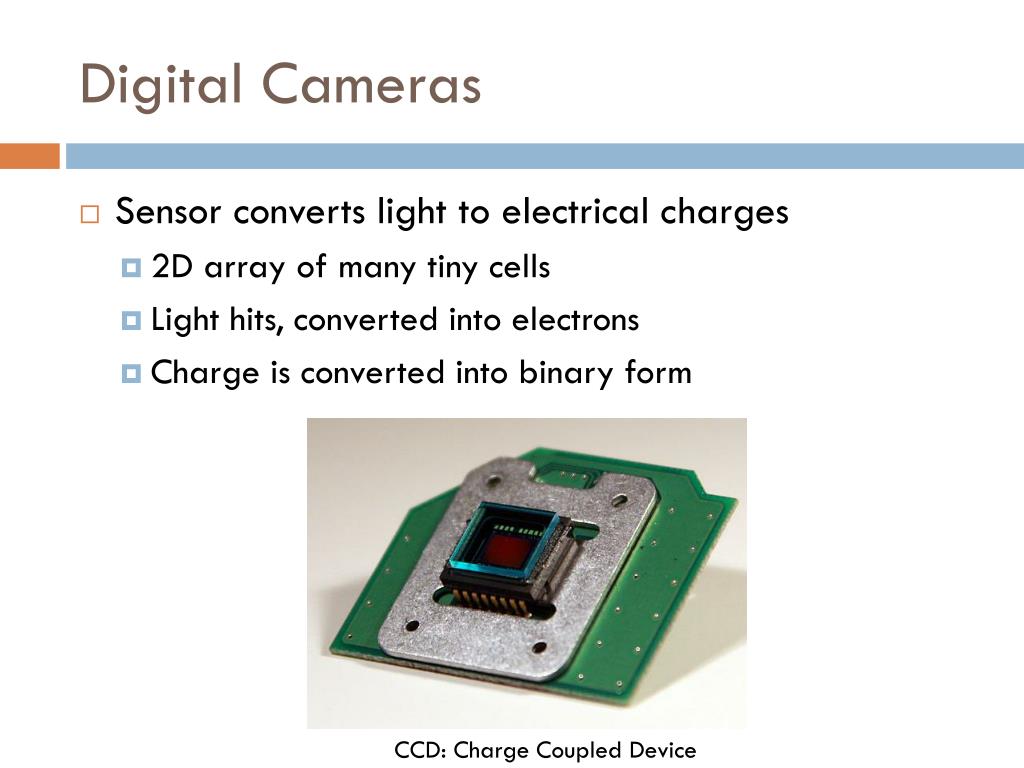 Digital Cameras

Sensor converts light to electrical charges

2D array of many tiny cells

Light hits, converted into electrons

Charge is converted into binary form

CCD: Charge Coupled Device